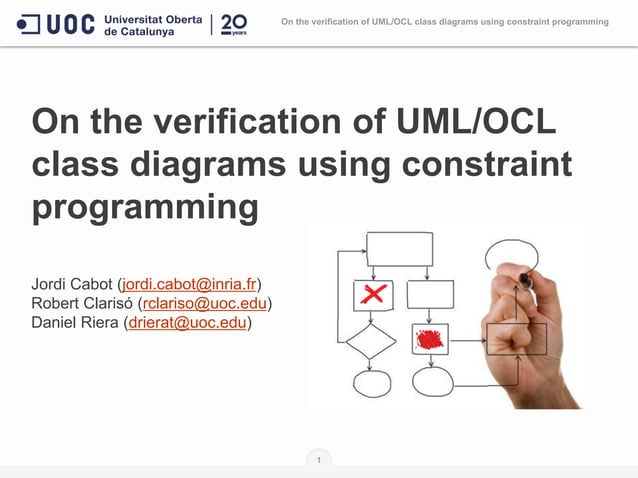 UOC Universitat Oberta de Catalunya | 20 years

On the verification of UML/OCL class diagrams using constraint programming

On the verification of UML/OCL class diagrams using constraint programming

Jordi Cabot (jordi.cabot@inria.fr)
Robert Clarisó (rclariso@uoc.edu)
Daniel Riera (drierat@uoc.edu)

1